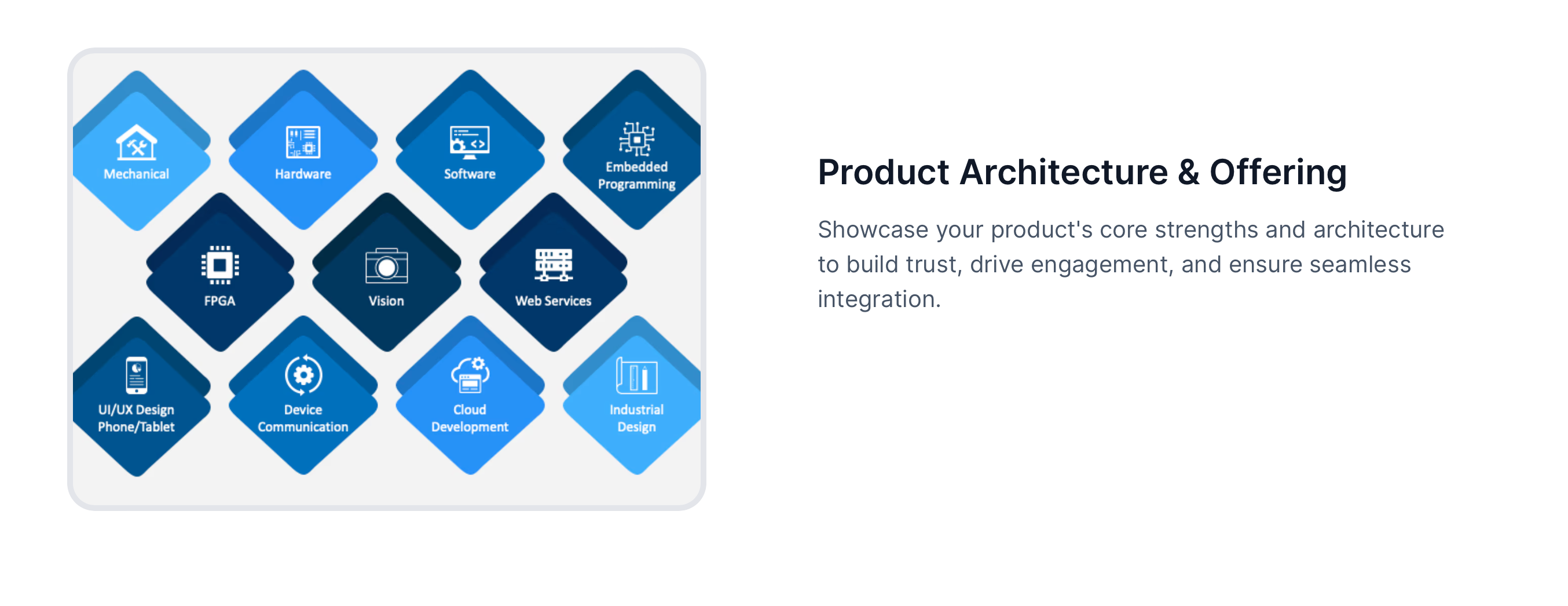 Mechanical

Hardware

Software

Embedded Programming

FPGA

Vision

Web Services

UI/UX Design Phone/Tablet

Device Communication

Cloud Development

Industrial Design

Product Architecture & Offering

Showcase your product's core strengths and architecture to build trust, drive engagement, and ensure seamless integration.